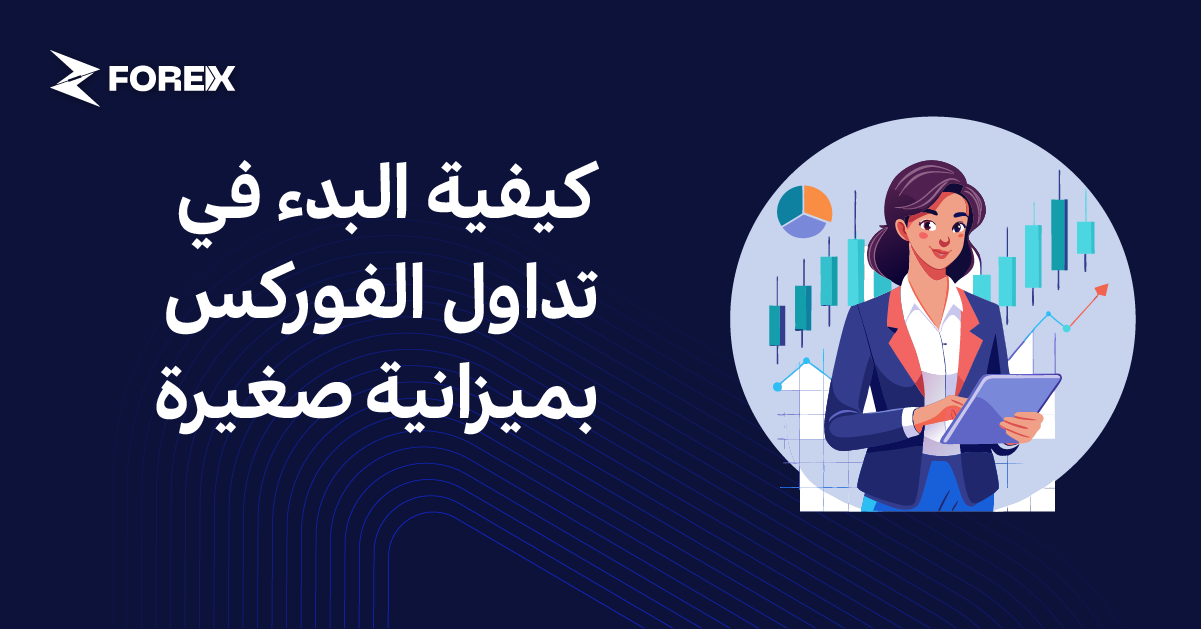 FOREX

كيفية البدء في تداول الفوركس بميزانية صغيرة